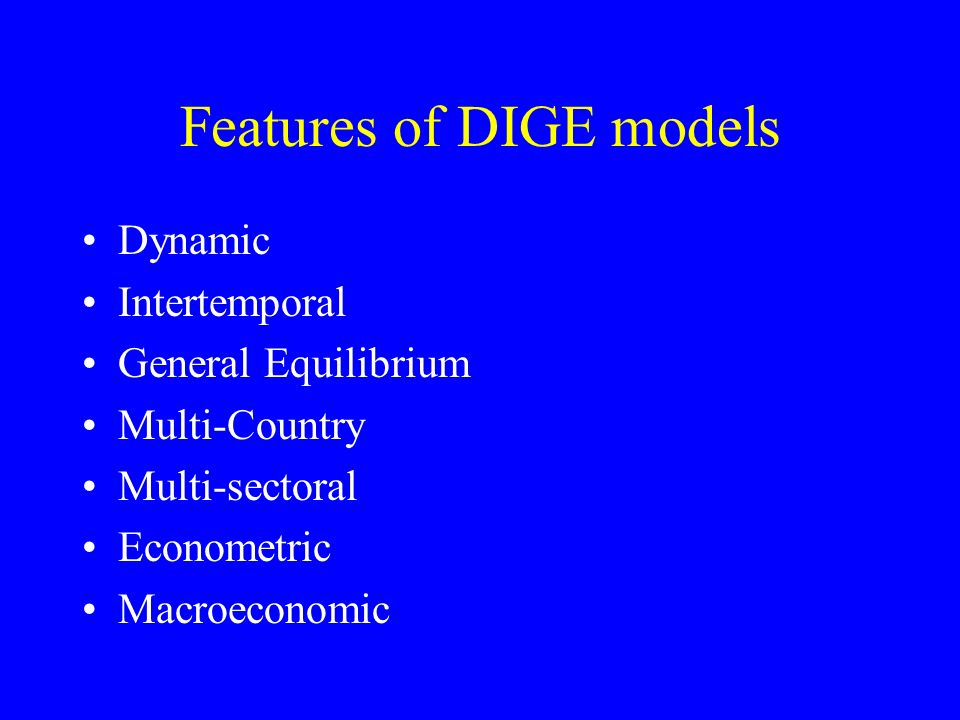 Features of DIGE models

• Dynamic
• Intertemporal
• General Equilibrium
• Multi-Country
• Multi-sectoral
• Econometric
• Macroeconomic